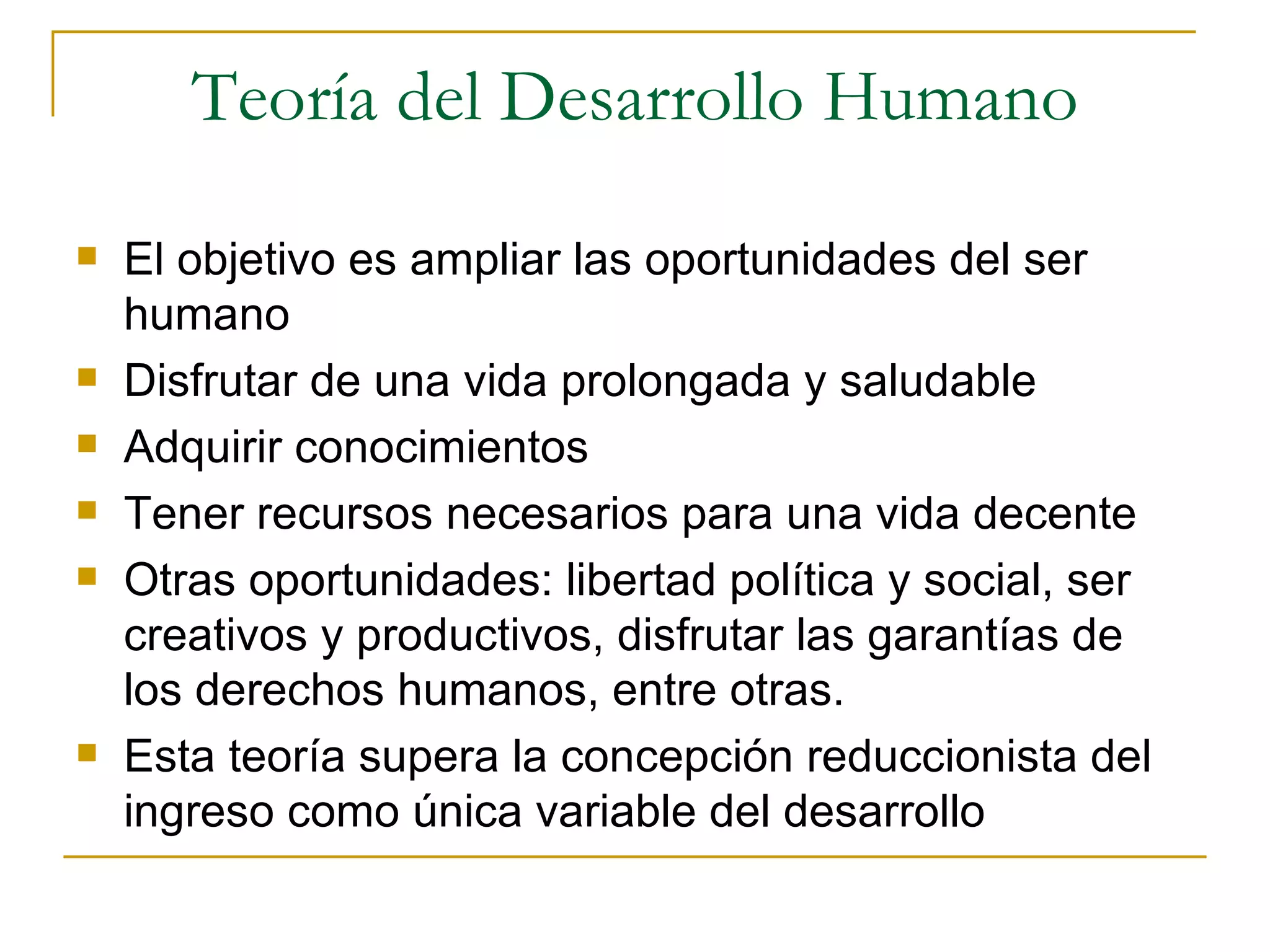 Teoría del Desarrollo Humano

- El objetivo es ampliar las oportunidades del ser humano
- Disfrutar de una vida prolongada y saludable
- Adquirir conocimientos
- Tener recursos necesarios para una vida decente
- Otras oportunidades: libertad política y social, ser creativos y productivos, disfrutar las garantías de los derechos humanos, entre otras.
- Esta teoría supera la concepción reduccionista del ingreso como única variable del desarrollo